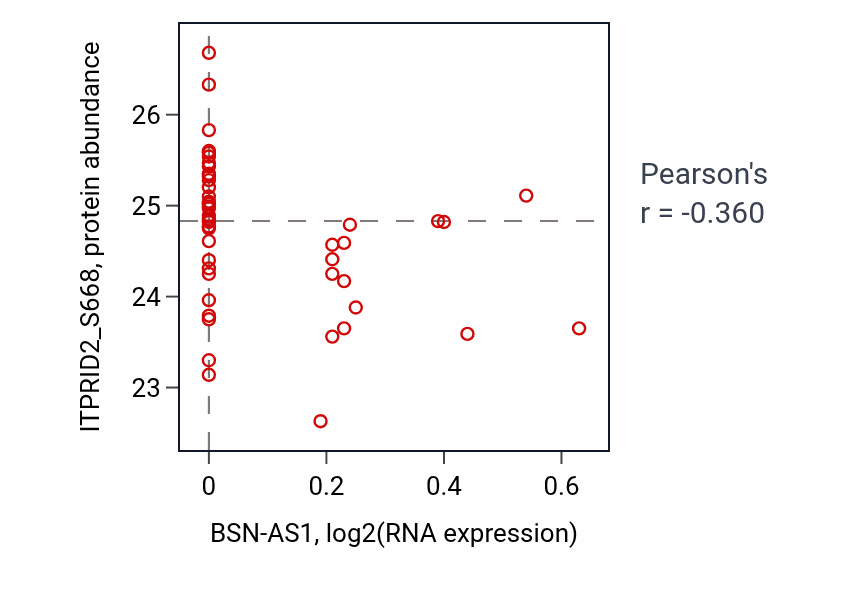 ITPRID2_S668, protein abundance

26
25
24
23

0
0.2
0.4
0.6

BSN-AS1, log2(RNA expression)

Pearson's
r = -0.360